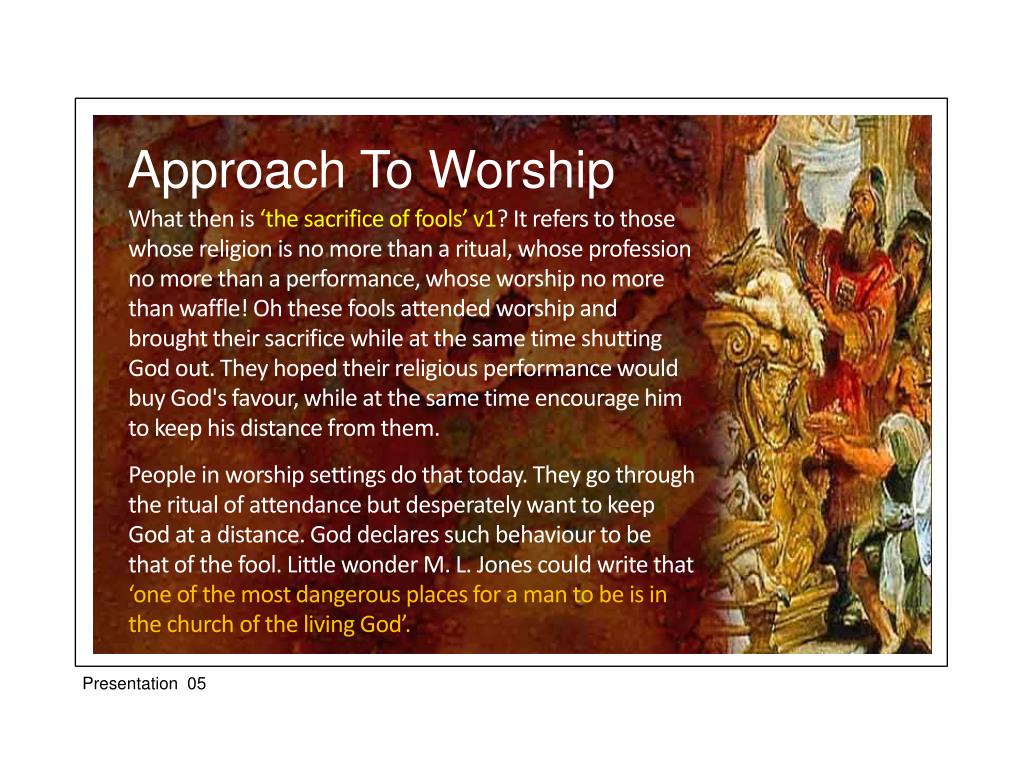 Approach To Worship

What then is ‘the sacrifice of fools’ v1? It refers to those whose religion is no more than a ritual, whose profession no more than a performance, whose worship no more than waffle! Oh these fools attended worship and brought their sacrifice while at the same time shutting God out. They hoped their religious performance would buy God's favour, while at the same time encourage him to keep his distance from them.

People in worship settings do that today. They go through the ritual of attendance but desperately want to keep God at a distance. God declares such behaviour to be that of the fool. Little wonder M. L. Jones could write that ‘one of the most dangerous places for a man to be is in the church of the living God’.

Presentation 05